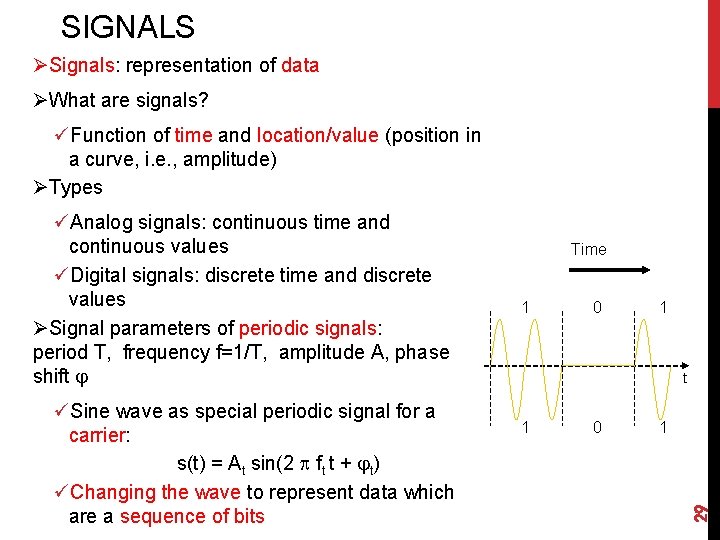 SIGNALS

➢Signals: representation of data

➢What are signals?

✓Function of time and location/value (position in a curve, i.e., amplitude)

➢Types

✓Analog signals: continuous time and continuous values

✓Digital signals: discrete time and discrete values

➢Signal parameters of periodic signals: period T, frequency f=1/T, amplitude A, phase shift $\varphi$

✓Sine wave as special periodic signal for a carrier:

$s(t) = A_t \sin(2 \pi f_t t + \varphi_t)$

✓Changing the wave to represent data which are a sequence of bits

Time

1 0 1

t

1 0 1

29